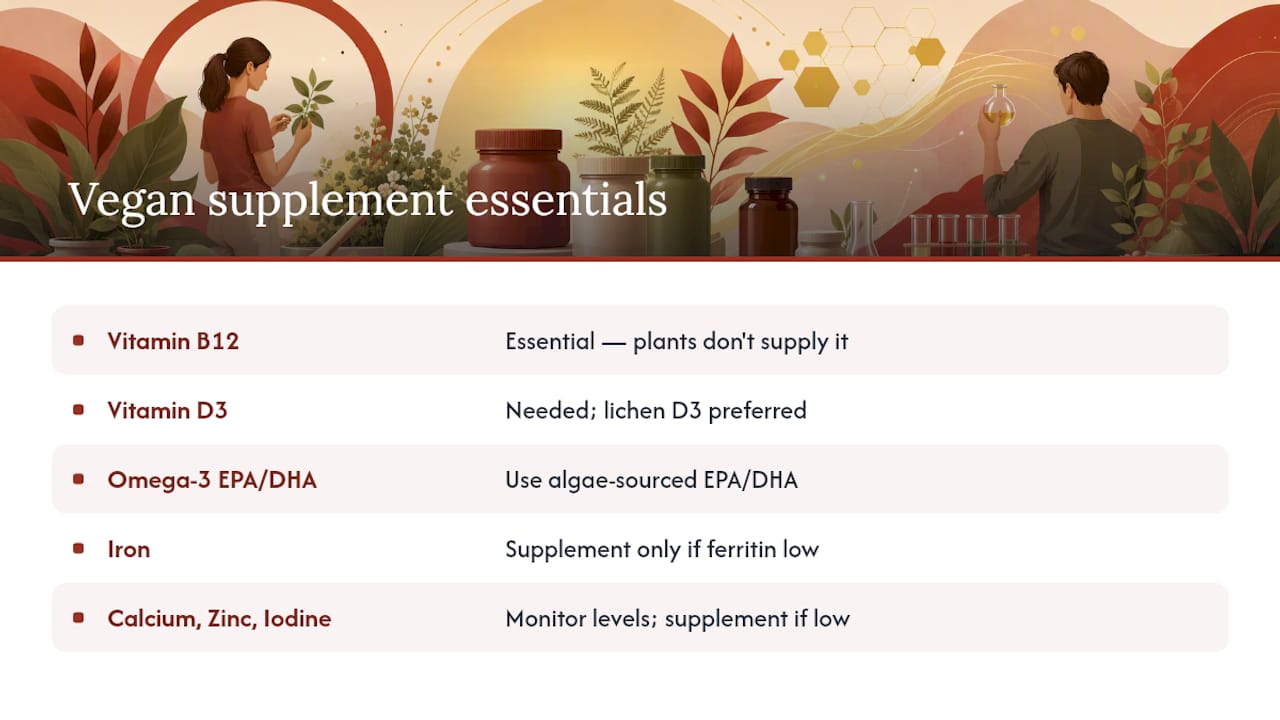 Vegan supplement essentials

• Vitamin B12
Essential — plants don't supply it

• Vitamin D3
Needed; lichen D3 preferred

• Omega-3 EPA/DHA
Use algae-sourced EPA/DHA

• Iron
Supplement only if ferritin low

• Calcium, Zinc, Iodine
Monitor levels; supplement if low